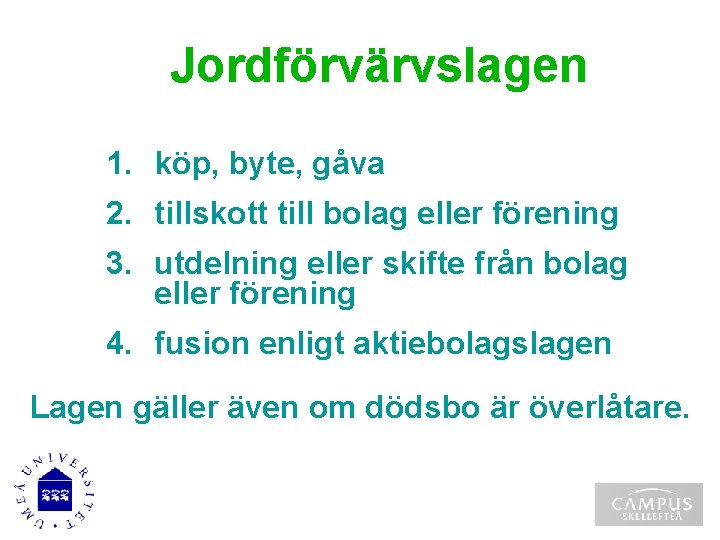 Jordförvärvslagen

1. köp, byte, gåva
2. tillskott till bolag eller förening
3. utdelning eller skifte från bolag eller förening
4. fusion enligt aktiebolagslagen

Lagen gäller även om dödsbo är överlåtare.

UMEÅ UNIVERSITET

CAMPUS SKELLEFTEÅ